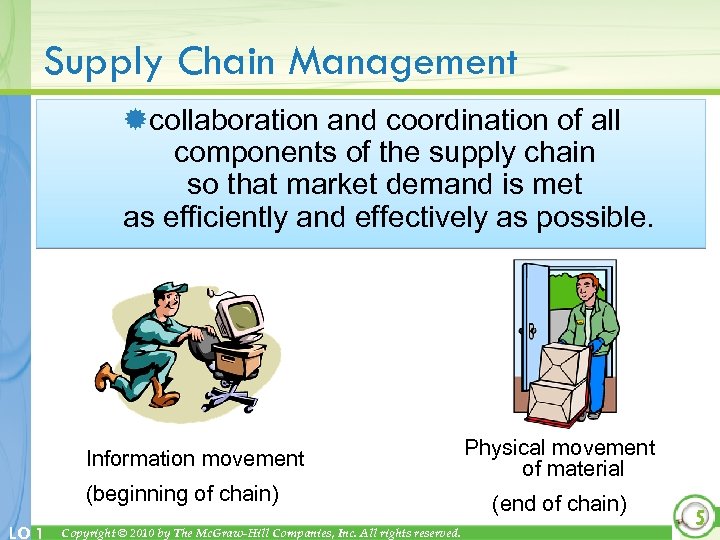 Supply Chain Management

collaboration and coordination of all components of the supply chain so that market demand is met as efficiently and effectively as possible.

Information movement

(beginning of chain)

Physical movement of material

(end of chain)

LO 1

Copyright © 2010 by The McGraw-Hill Companies, Inc. All rights reserved.

5